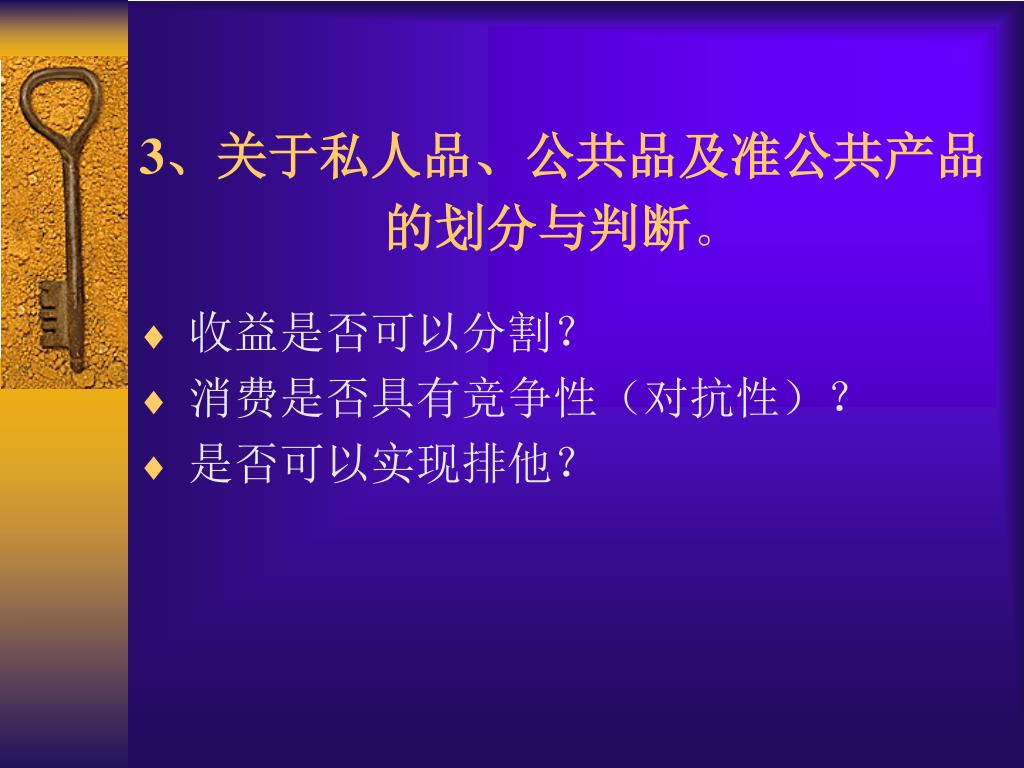 3、关于私人品、公共品及准公共产品的划分与判断。

♦ 收益是否可以分割?
♦ 消费是否具有竞争性（对抗性）?
♦ 是否可以实现排他?